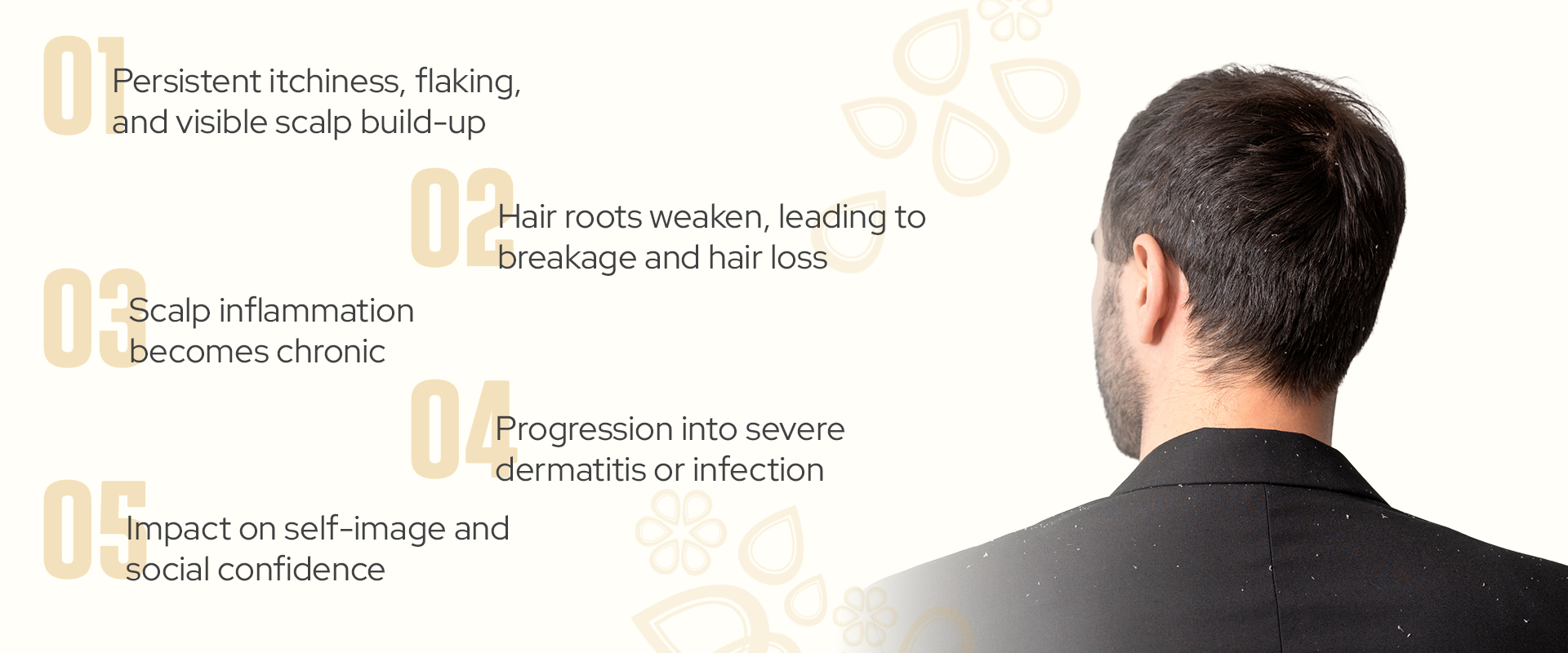 01
Persistent itchiness, flaking, and visible scalp build-up

02
Hair roots weaken, leading to breakage and hair loss

03
Scalp inflammation becomes chronic

04
Progression into severe dermatitis or infection

05
Impact on self-image and social confidence